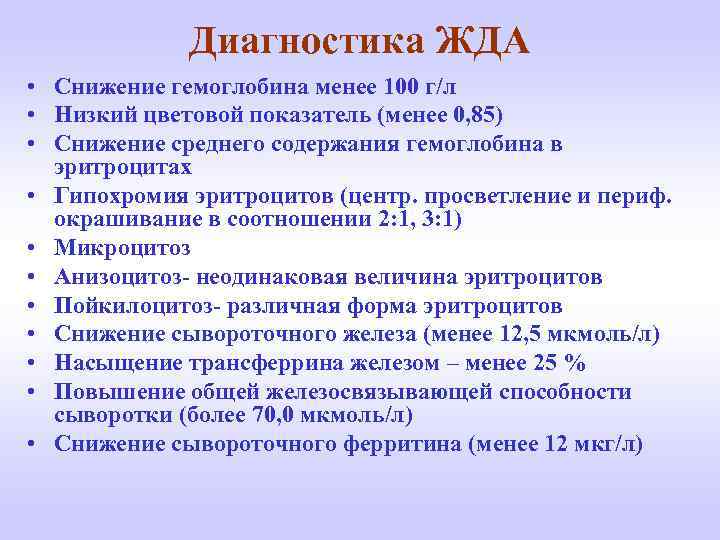 Диагностика ЖДА

• Снижение гемоглобина менее 100 г/л
• Низкий цветовой показатель (менее 0,85)
• Снижение среднего содержания гемоглобина в эритроцитах
• Гипохромия эритроцитов (центр. просветление и периф. окрашивание в соотношении 2:1, 3:1)
• Микроцитоз
• Анизоцитоз- неодинаковая величина эритроцитов
• Пойкилоцитоз- различная форма эритроцитов
• Снижение сывороточного железа (менее 12,5 мкмоль/л)
• Насыщение трансферрина железом – менее 25 %
• Повышение общей железосвязывающей способности сыворотки (более 70,0 мкмоль/л)
• Снижение сывороточного ферритина (менее 12 мкг/л)